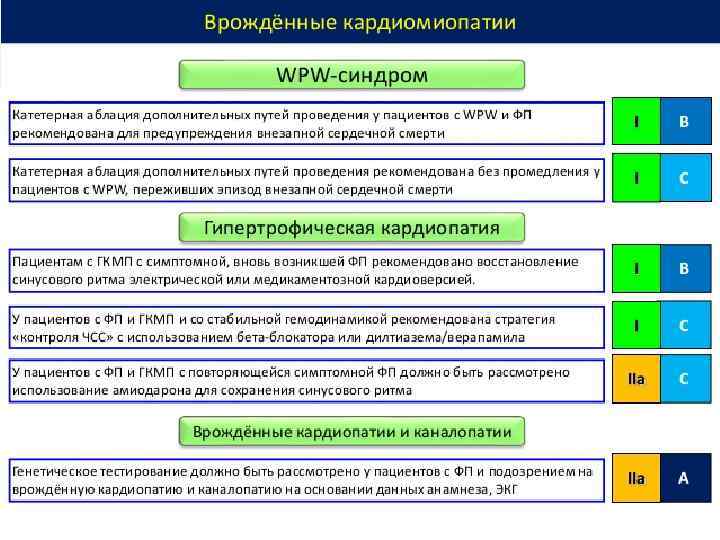 Врождённые кардиомиопатии

WPW-синдром

Катетерная аблация дополнительных путей проведения у пациентов с WPW и ФП рекомендована для предупреждения внезапной сердечной смерти

I B

Катетерная аблация дополнительных путей проведения рекомендована без промедления у пациентов с WPW, переживших эпизод внезапной сердечной смерти

I C

Гипертрофическая кардиопатия

Пациентам с ГКМП с симптомной, вновь возникшей ФП рекомендовано восстановление синусового ритма электрической или медикаментозной кардиоверсией.

I B

У пациентов с ФП и ГКМП и со стабильной гемодинамикой рекомендована стратегия «контроля ЧСС» с использованием бета-блокатора или дилтиазема/верапамила

I C

У пациентов с ФП и ГКМП с повторяющейся симптомной ФП должно быть рассмотрено использование амиодарона для сохранения синусового ритма

IIa C

Врождённые кардиопатии и каналопатии

Генетическое тестирование должно быть рассмотрено у пациентов с ФП и подозрением на врождённую кардиопатию и каналопатию на основании данных анамнеза, ЭКГ

IIa A